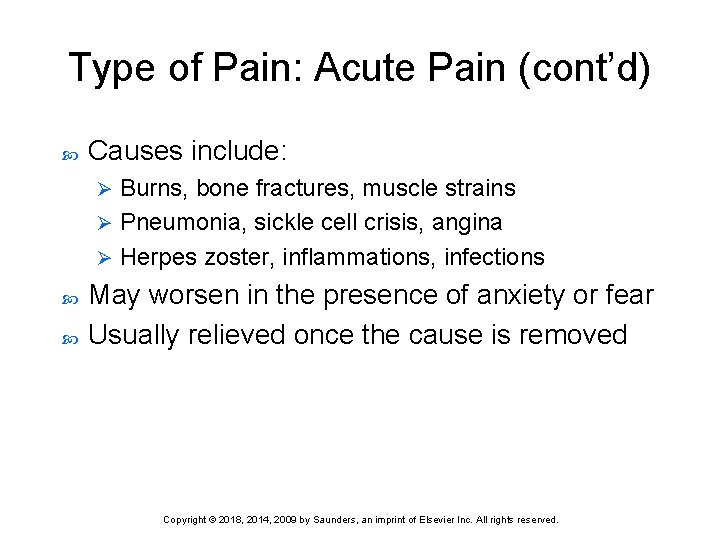 Type of Pain: Acute Pain (cont'd)

Causes include:

Burns, bone fractures, muscle strains

Pneumonia, sickle cell crisis, angina

Herpes zoster, inflammations, infections

May worsen in the presence of anxiety or fear

Usually relieved once the cause is removed

Copyright © 2018, 2014, 2009 by Saunders, an imprint of Elsevier Inc. All rights reserved.